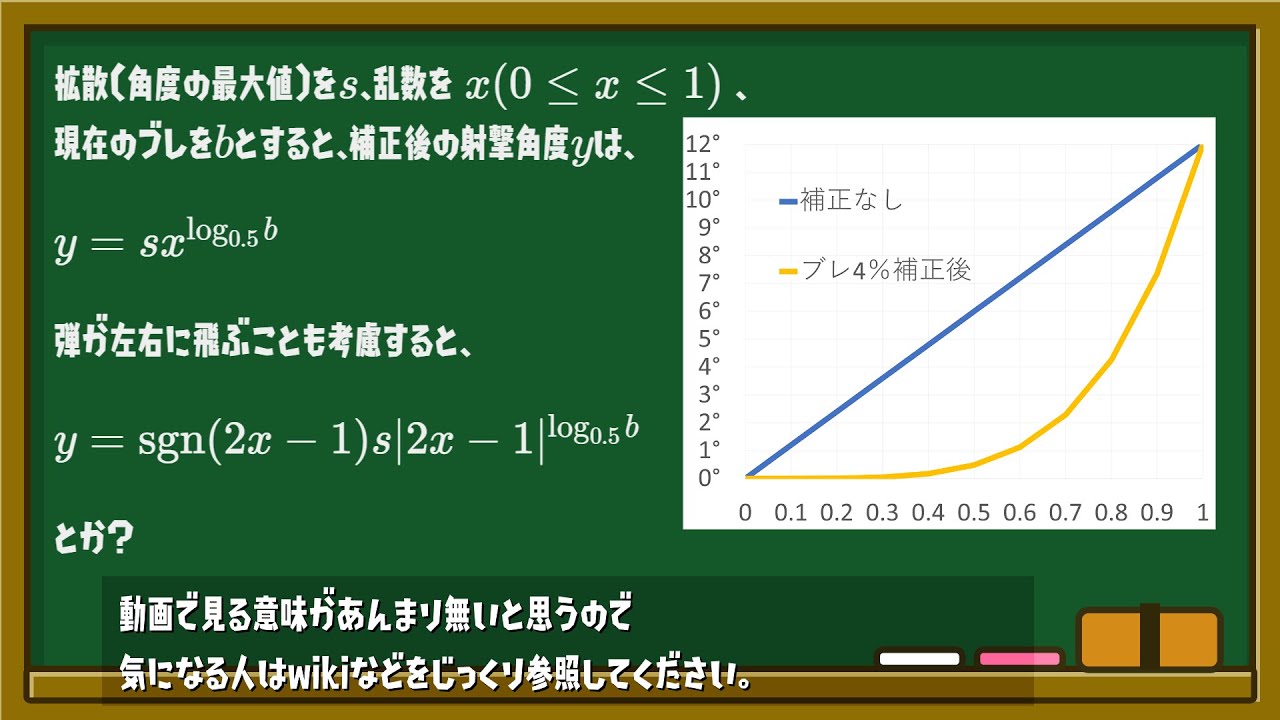 拡散(角度の最大値)を$s$、乱数を $x(0 \leq x \leq 1)$ 、
現在のブレを$b$とすると、補正後の射撃角度$y$は、

$y = sx^{\log_{0.5} b}$

弾が左右に飛ぶことも考慮すると、

$y = \mathrm{sgn}(2x-1)s|2x-1|^{\log_{0.5} b}$

とか?

12°
11°
10°
9°
8°
7°
6°
5°
4°
3°
2°
1°
0°

補正なし
ブレ4%補正後

0 0.1 0.2 0.3 0.4 0.5 0.6 0.7 0.8 0.9 1

動画で見る意味があんまり無いと思うので
気になる人はwikiなどをじっくり参照してください。